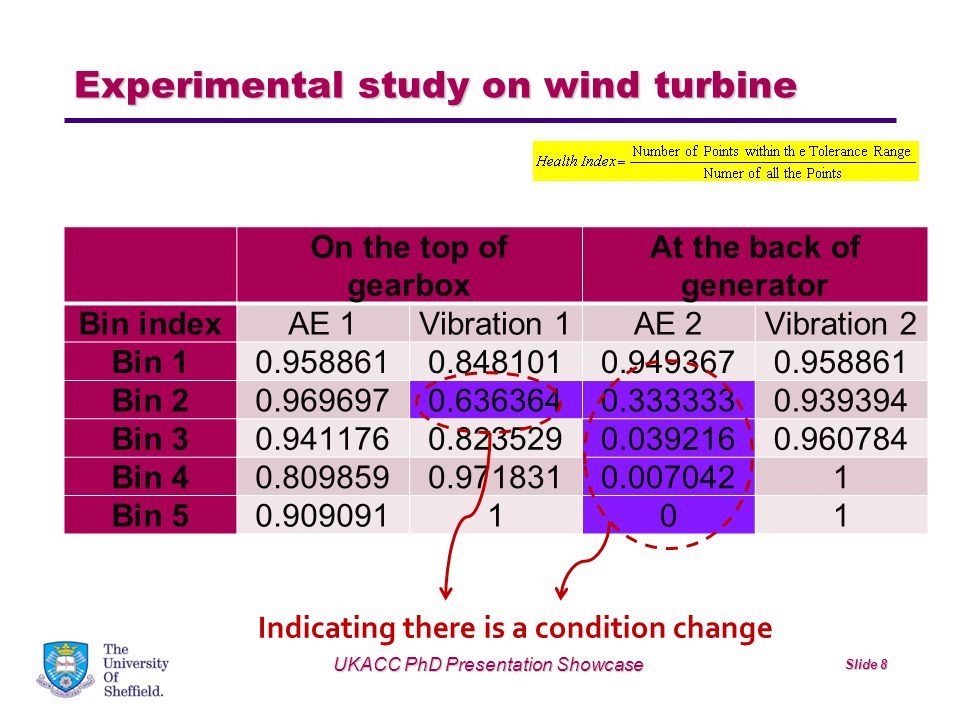 Experimental study on wind turbine

$Health\ Index = \frac{\text{Number of Points within th e Tolerance Range}}{\text{Numer of all the Points}}$

| | On the top of gearbox | | At the back of generator | |
|---|---|---|---|---|
| Bin index | AE 1 | Vibration 1 | AE 2 | Vibration 2 |
| Bin 1 | 0.958861 | 0.848101 | 0.949367 | 0.958861 |
| Bin 2 | 0.969697 | 0.636364 | 0.333333 | 0.939394 |
| Bin 3 | 0.941176 | 0.823529 | 0.039216 | 0.960784 |
| Bin 4 | 0.809859 | 0.971831 | 0.007042 | 1 |
| Bin 5 | 0.909091 | 1 | 0 | 1 |

Indicating there is a condition change

The University Of Sheffield.

UKACC PhD Presentation Showcase

Slide 8